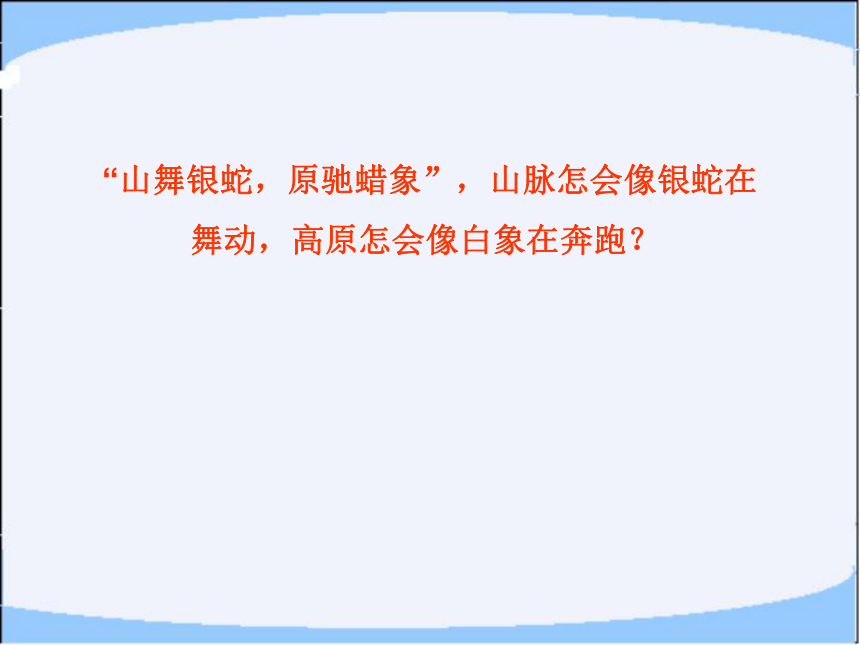 “山舞银蛇，原驰蜡象”，山脉怎会像银蛇在舞动，高原怎会像白象在奔跑？